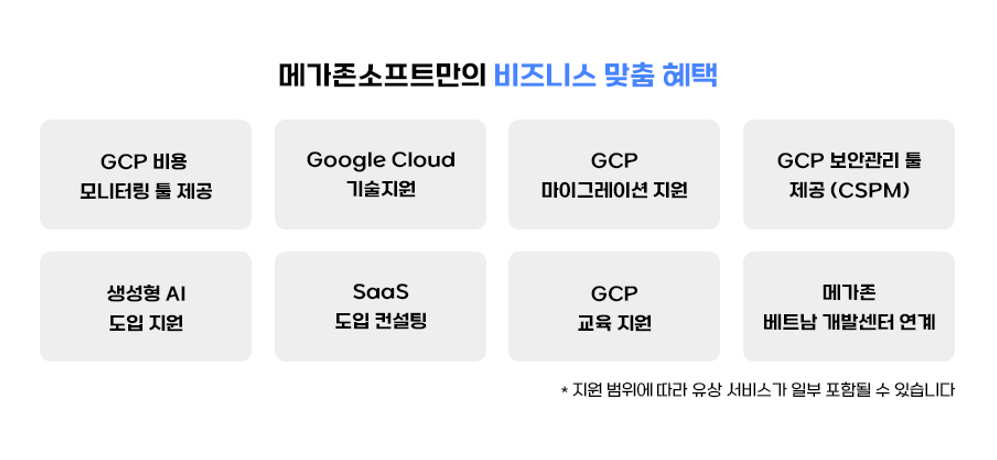 메가존소프트만의 비즈니스 맞춤 혜택

GCP 비용
모니터링 툴 제공

Google Cloud
기술지원

GCP
마이그레이션 지원

GCP 보안관리 툴
제공 (CSPM)

생성형 AI
도입 지원

SaaS
도입 컨설팅

GCP
교육 지원

메가존
베트남 개발센터 연계

* 지원 범위에 따라 유상 서비스가 일부 포함될 수 있습니다